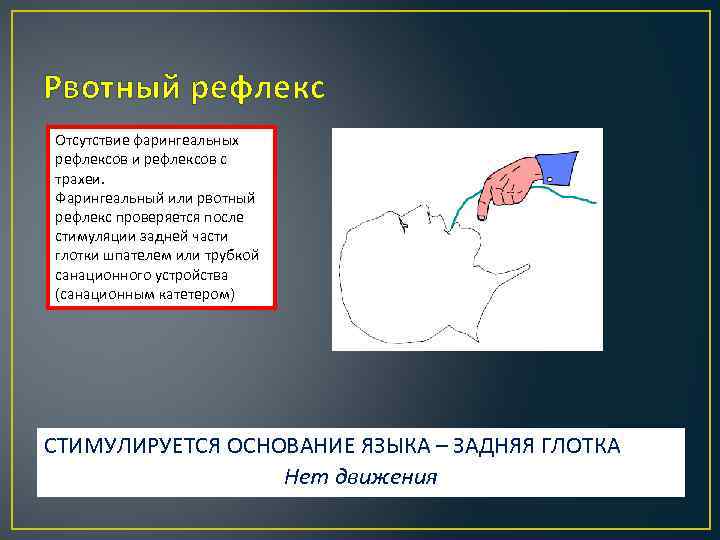 Рвотный рефлекс

Отсутствие фарингеальных рефлексов и рефлексов с трахеи.
Фарингеальный или рвотный рефлекс проверяется после стимуляции задней части глотки шпателем или трубкой санационного устройства (санационным катетером)

СТИМУЛИРУЕТСЯ ОСНОВАНИЕ ЯЗЫКА – ЗАДНЯЯ ГЛОТКА
Нет движения